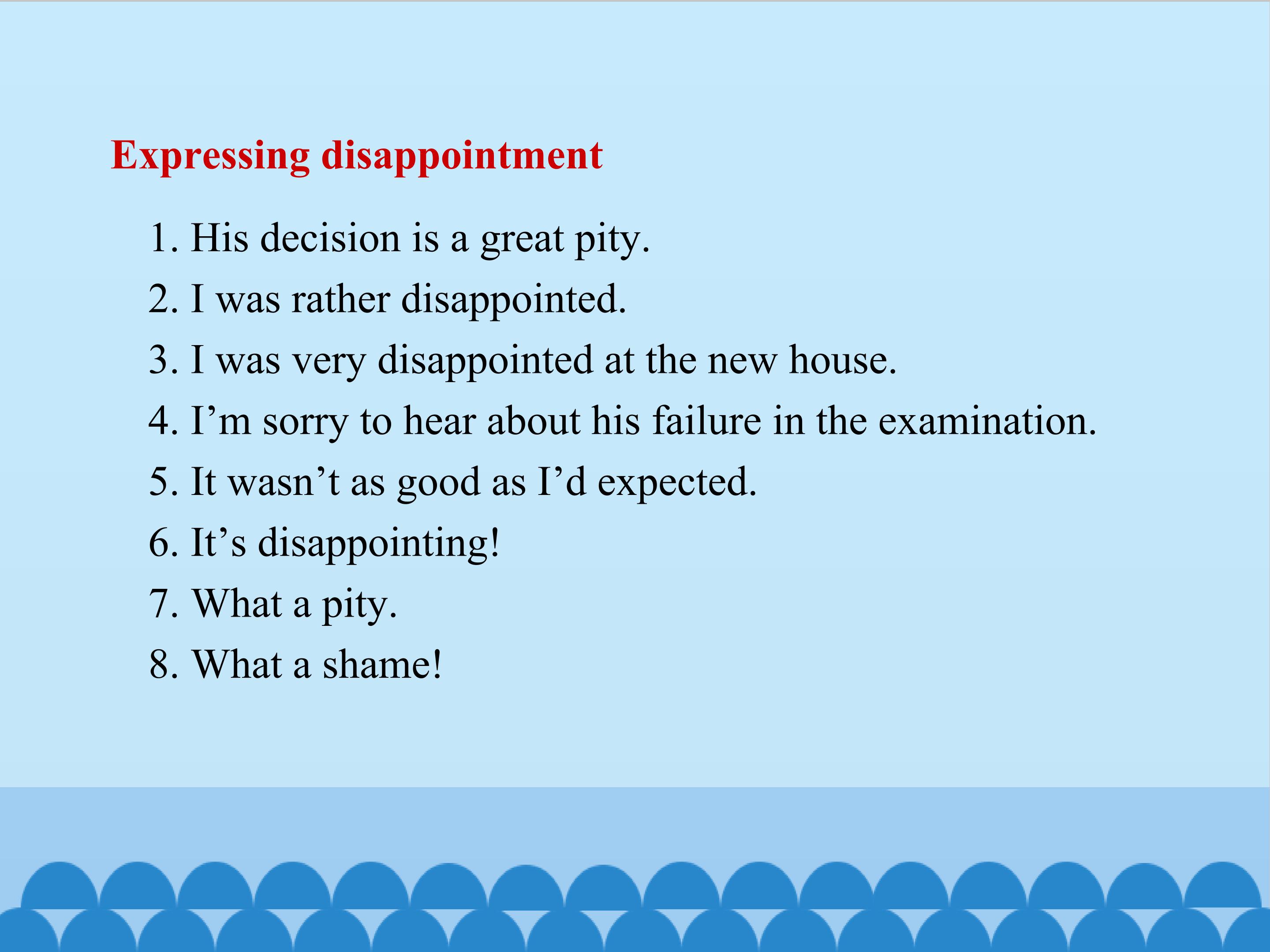 Expressing disappointment

1. His decision is a great pity.
2. I was rather disappointed.
3. I was very disappointed at the new house.
4. I’m sorry to hear about his failure in the examination.
5. It wasn’t as good as I’d expected.
6. It’s disappointing!
7. What a pity.
8. What a shame!